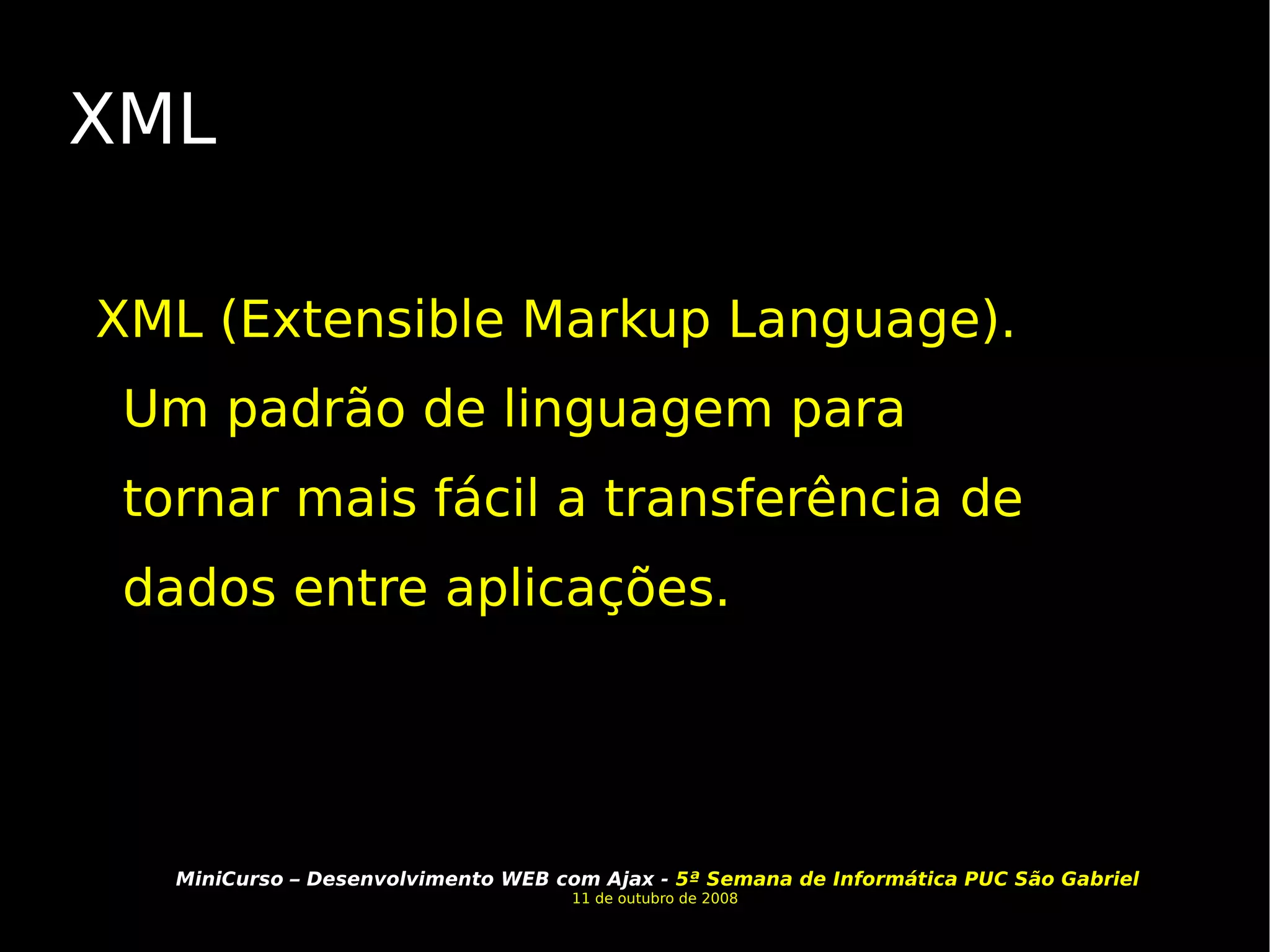 XML

XML (Extensible Markup Language). Um padrão de linguagem para tornar mais fácil a transferência de dados entre aplicações.

MiniCurso – Desenvolvimento WEB com Ajax - 5ª Semana de Informática PUC São Gabriel
11 de outubro de 2008